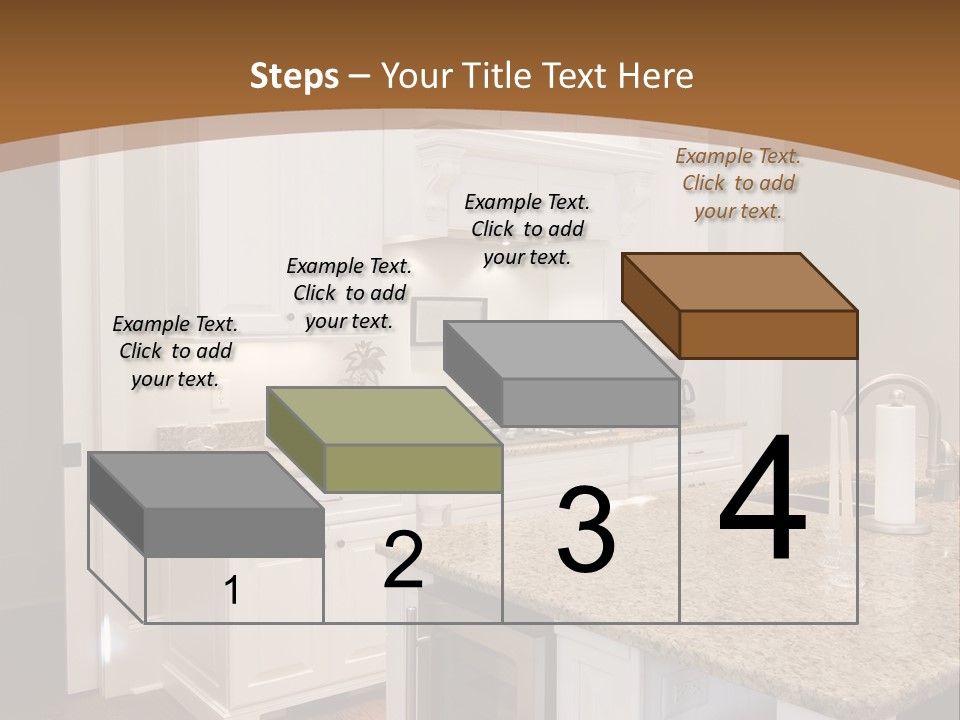 Steps – Your Title Text Here

Example Text. Click to add your text.

Example Text. Click to add your text.

Example Text. Click to add your text.

Example Text. Click to add your text.

1

2

3

4